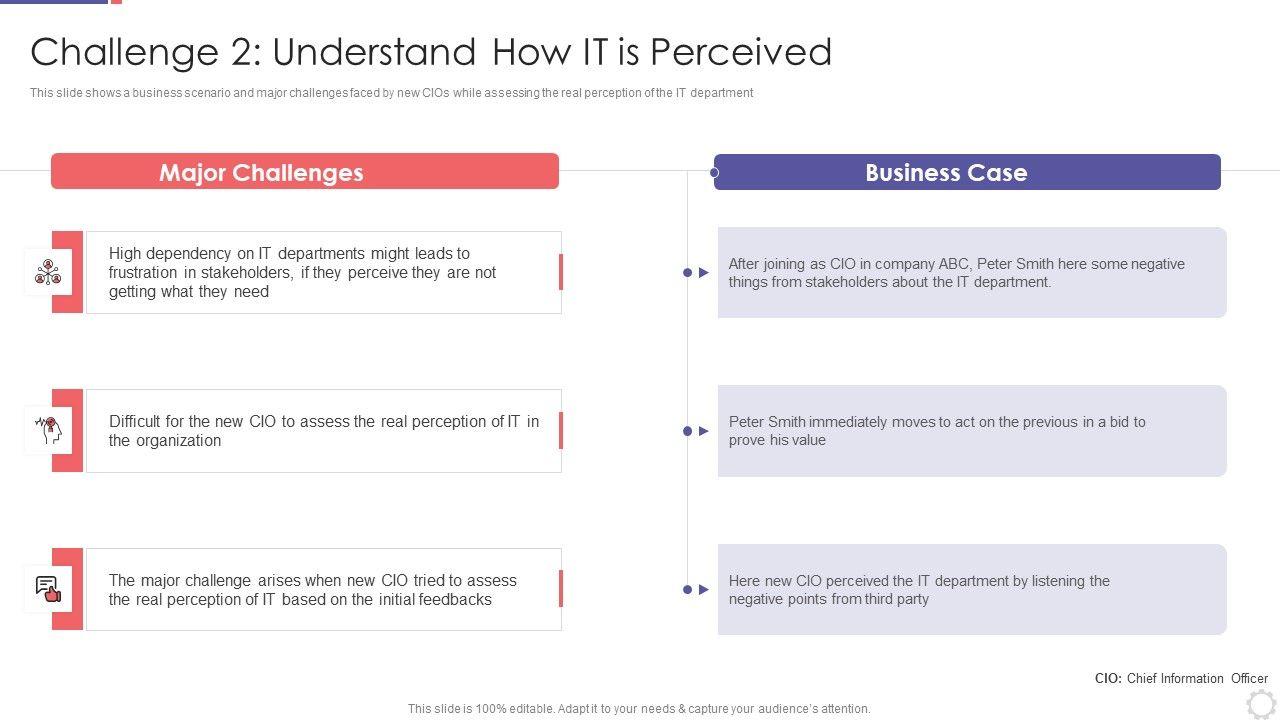 Challenge 2: Understand How IT is Perceived

This slide shows a business scenario and major challenges faced by new CIOs while assessing the real perception of the IT department

Major Challenges

High dependency on IT departments might leads to frustration in stakeholders, if they perceive they are not getting what they need

Difficult for the new CIO to assess the real perception of IT in the organization

The major challenge arises when new CIO tried to assess the real perception of IT based on the initial feedbacks

Business Case

After joining as CIO in company ABC, Peter Smith here some negative things from stakeholders about the IT department.

Peter Smith immediately moves to act on the previous in a bid to prove his value

Here new CIO perceived the IT department by listening the negative points from third party

CIO: Chief Information Officer

This slide is 100% editable. Adapt it to your needs & capture your audience's attention.